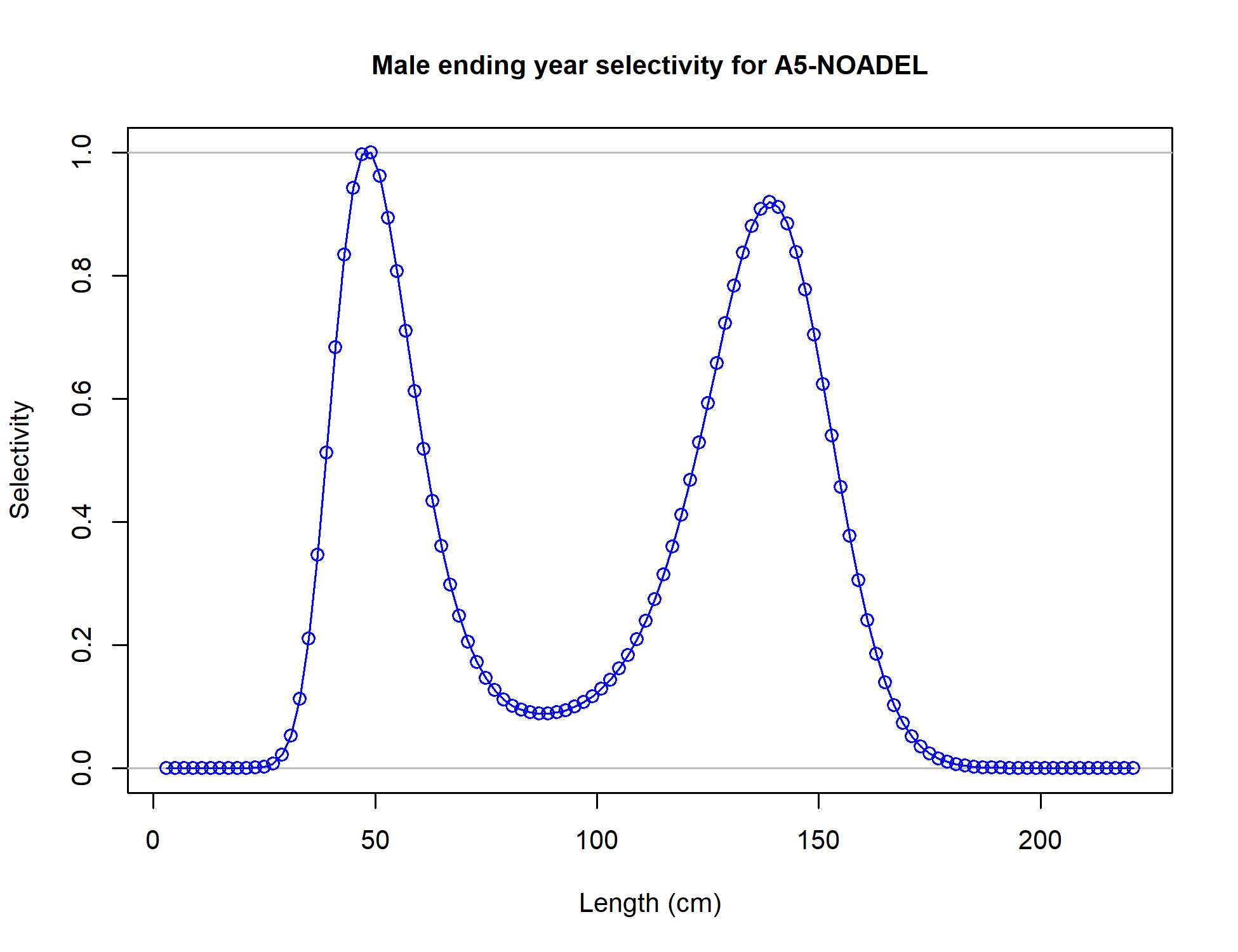 Male ending year selectivity for A5-NOADEL

Selectivity

1.0
0.8
0.6
0.4
0.2
0.0

0
50
100
150
200

Length (cm)